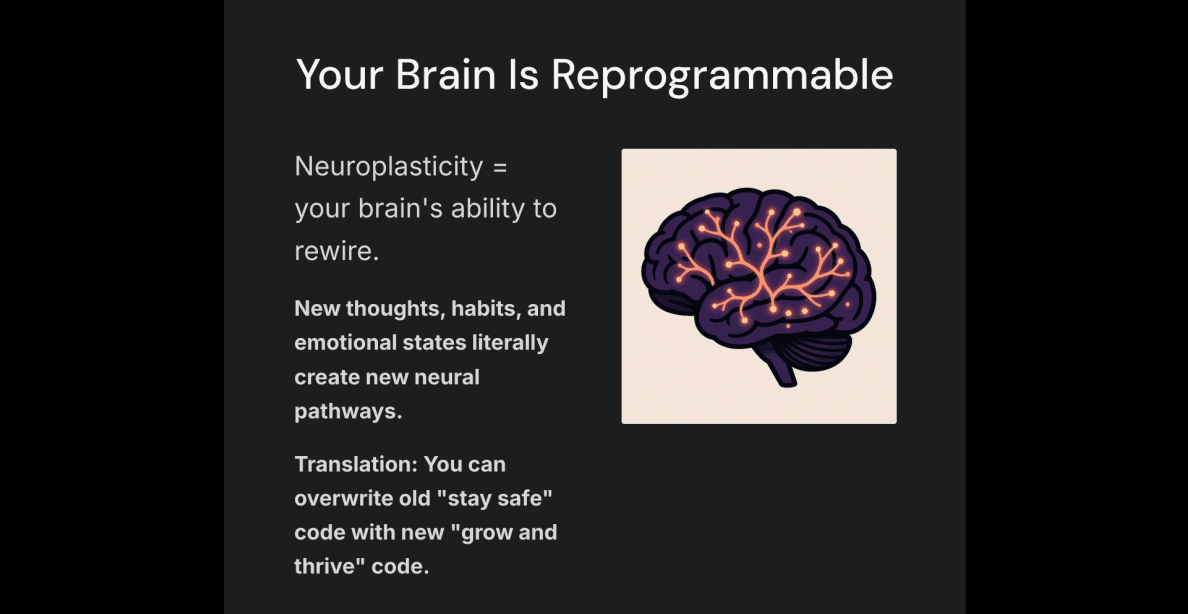 Your Brain Is Reprogrammable

Neuroplasticity = your brain's ability to rewire.

New thoughts, habits, and emotional states literally create new neural pathways.

Translation: You can overwrite old "stay safe" code with new "grow and thrive" code.